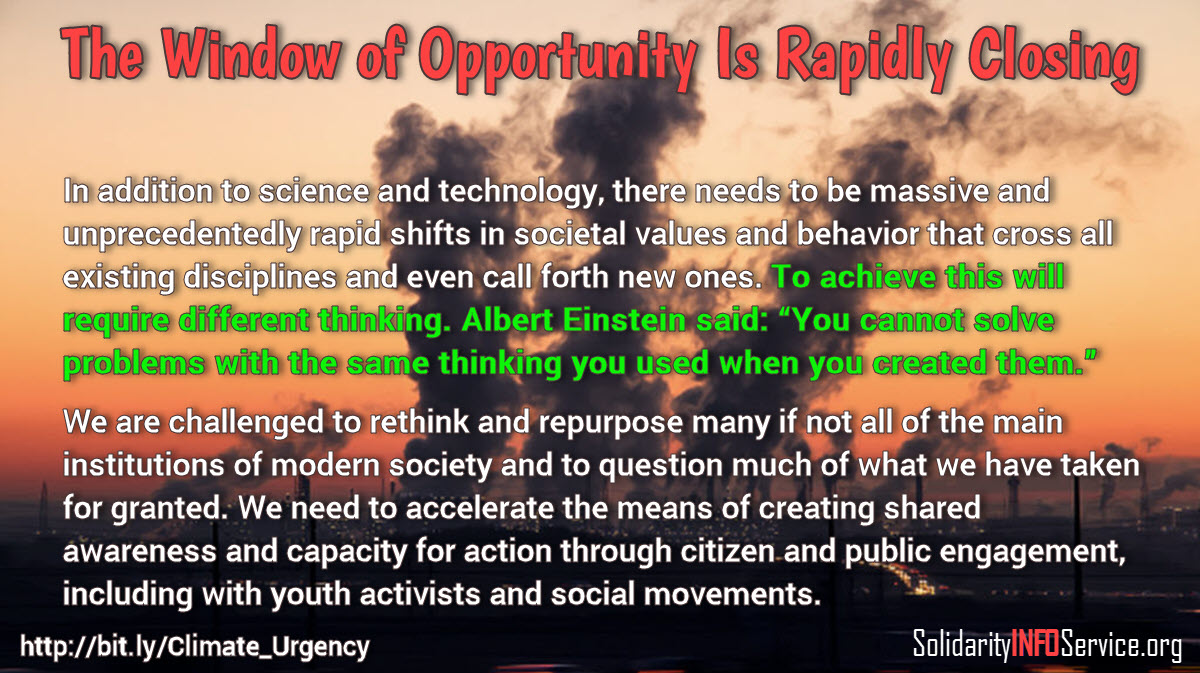 The Window of Opportunity Is Rapidly Closing

In addition to science and technology, there needs to be massive and unprecedentedly rapid shifts in societal values and behavior that cross all existing disciplines and even call forth new ones. To achieve this will require different thinking. Albert Einstein said: “You cannot solve problems with the same thinking you used when you created them.”

We are challenged to rethink and repurpose many if not all of the main institutions of modern society and to question much of what we have taken for granted. We need to accelerate the means of creating shared awareness and capacity for action through citizen and public engagement, including with youth activists and social movements.

http://bit.ly/Climate_Urgency

SolidarityINFOService.org